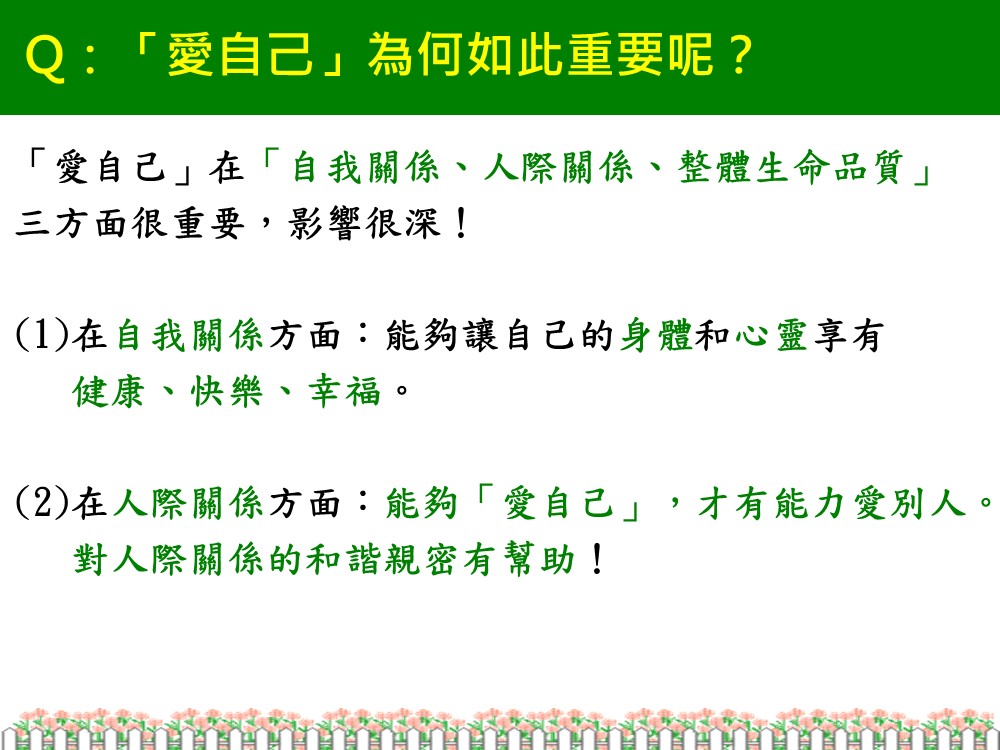 Q：「愛自己」為何如此重要呢？

「愛自己」在「自我關係、人際關係、整體生命品質」三方面很重要，影響很深！

(1)在自我關係方面：能夠讓自己的身體和心靈享有健康、快樂、幸福。

(2)在人際關係方面：能夠「愛自己」，才有能力愛別人。對人際關係的和諧親密有幫助！